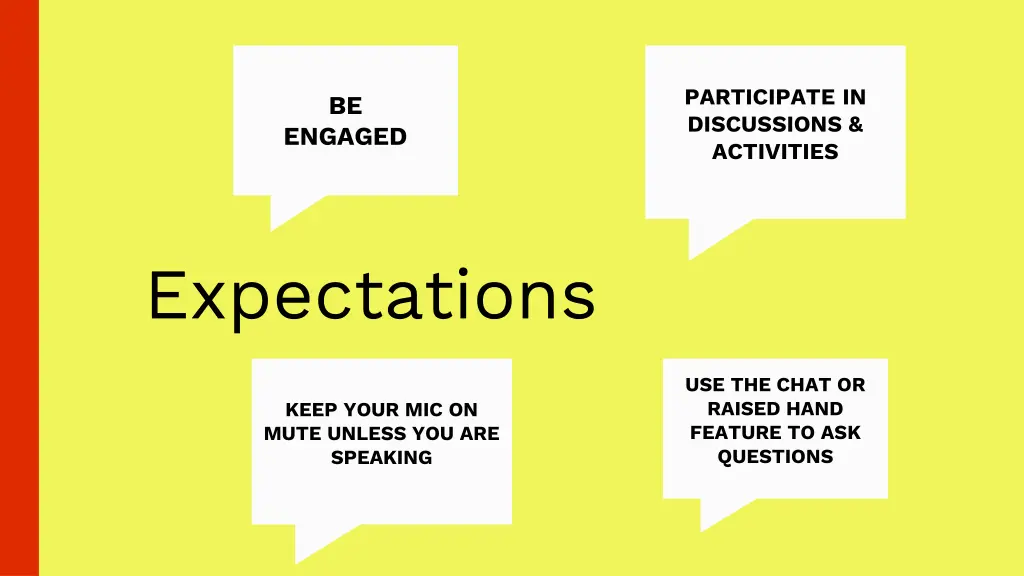 BE ENGAGED

PARTICIPATE IN DISCUSSIONS & ACTIVITIES

Expectations

KEEP YOUR MIC ON MUTE UNLESS YOU ARE SPEAKING

USE THE CHAT OR RAISED HAND FEATURE TO ASK QUESTIONS